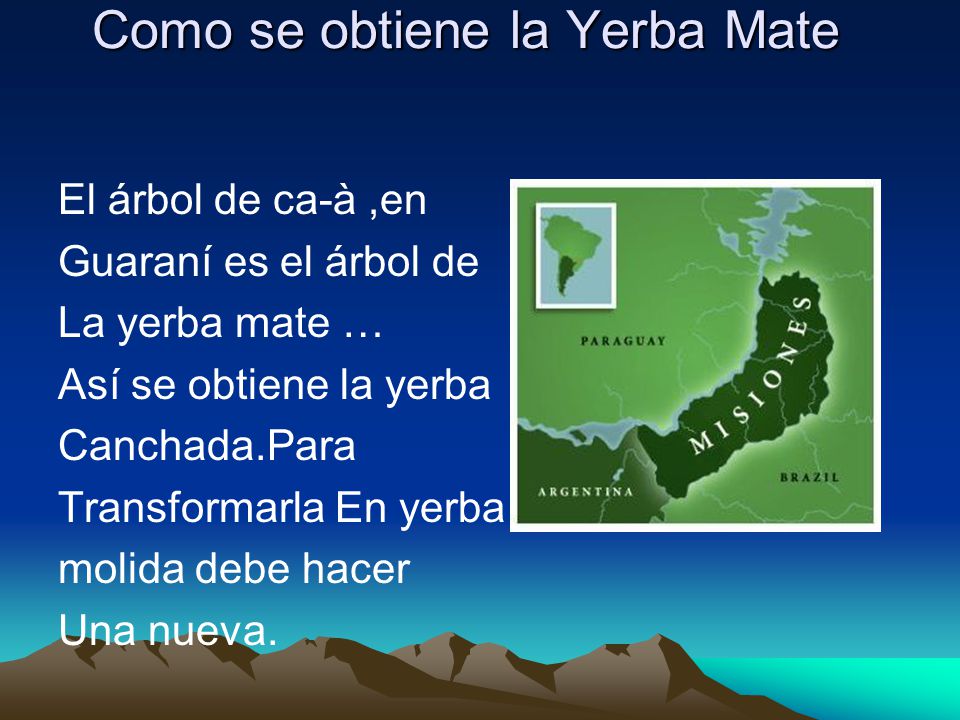 Como se obtiene la Yerba Mate

El árbol de ca-à ,en Guaraní es el árbol de La yerba mate …
Así se obtiene la yerba Canchada.Para Transformarla En yerba molida debe hacer Una nueva.

PARAGUAY
MISIONES
ARGENTINA
BRAZIL